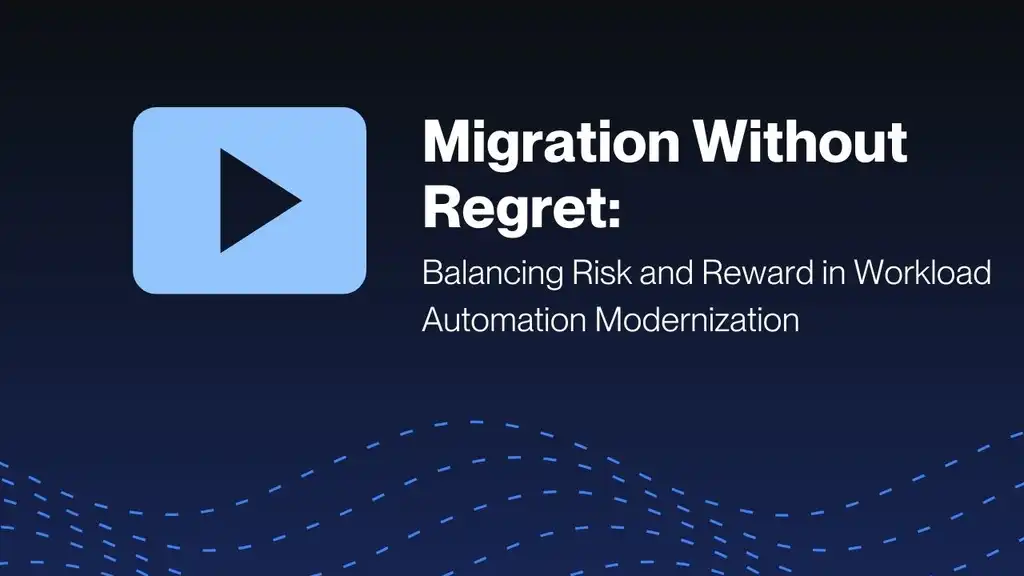 Migration Without Regret:

Balancing Risk and Reward in Workload Automation Modernization